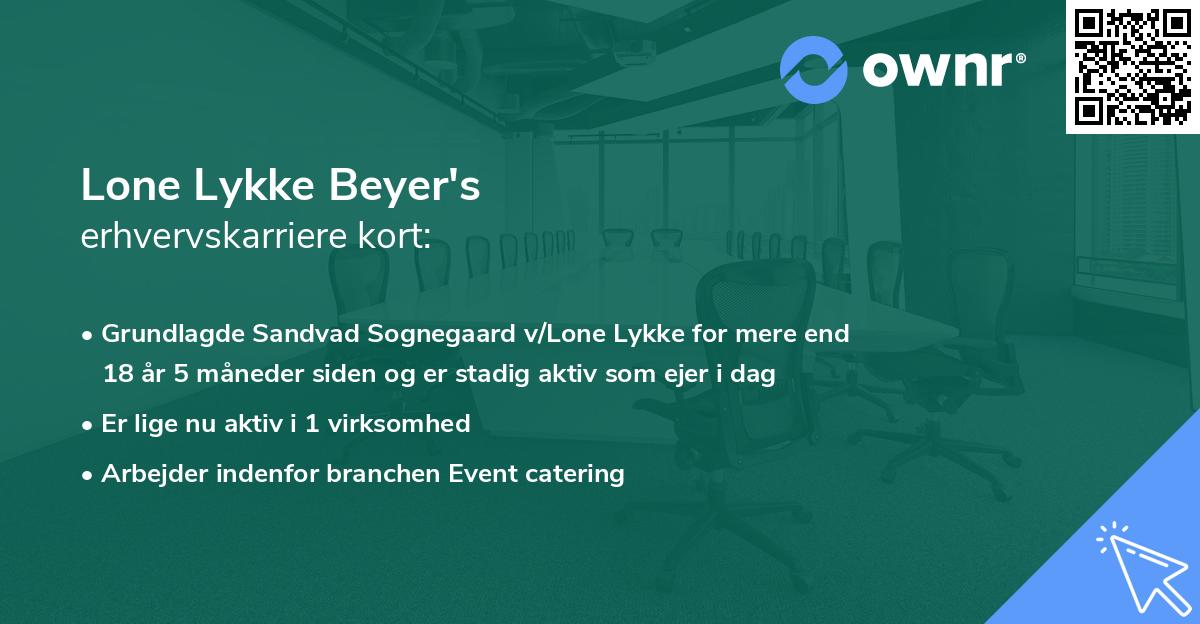 ownr®

Lone Lykke Beyer's
erhvervskarriere kort:

• Grundlagde Sandvad Sognegaard v/Lone Lykke for mere end 18 år 5 måneder siden og er stadig aktiv som ejer i dag

• Er lige nu aktiv i 1 virksomhed

• Arbejder indenfor branchen Event catering